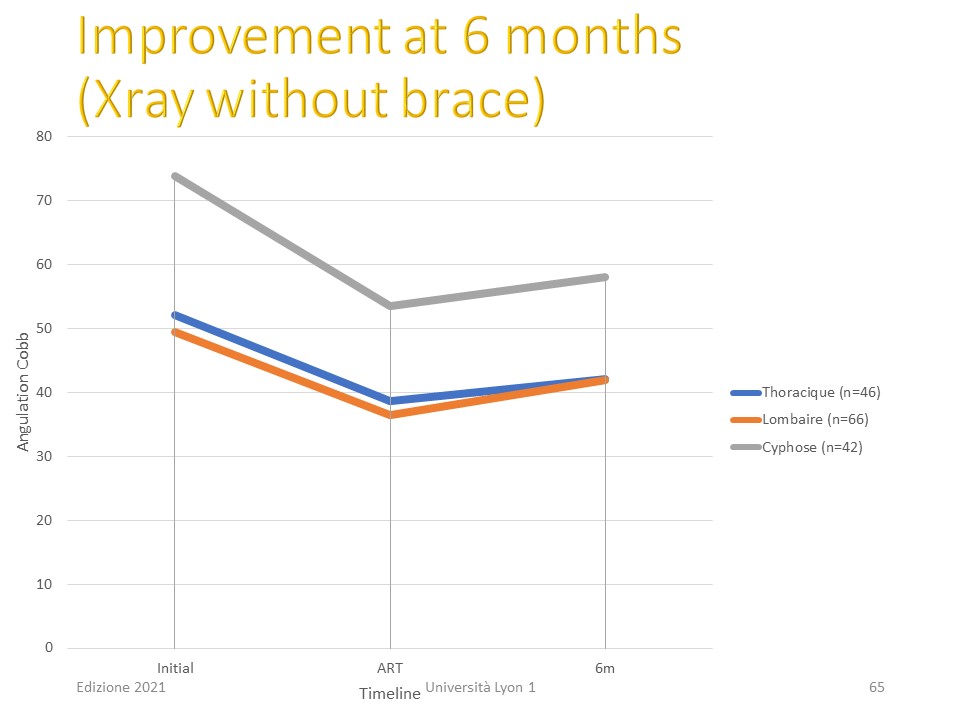 Improvement at 6 months (Xray without brace)

80
70
60
50
40
30
20
10
0

Angulation Cobb

Initial
ART
6m

Timeline

Thoracique (n=46)
Lombaire (n=66)
Cyphose (n=42)

Edizione 2021
Università Lyon 1
65